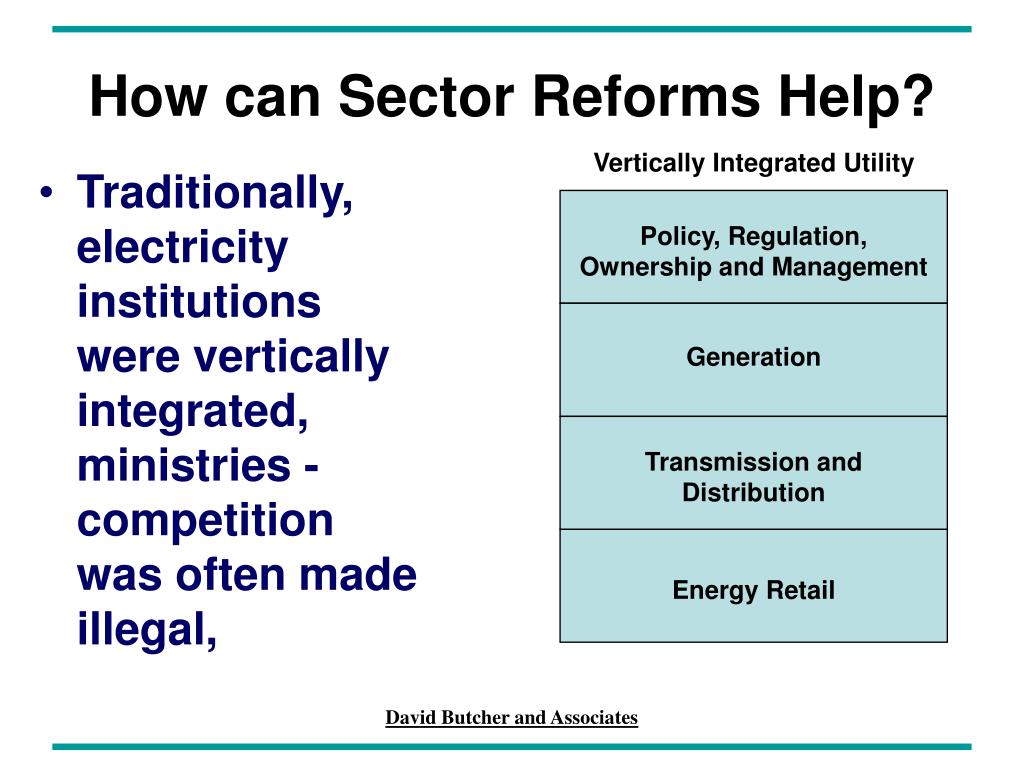 How can Sector Reforms Help?

• Traditionally, electricity institutions were vertically integrated, ministries - competition was often made illegal,

Vertically Integrated Utility

Policy, Regulation, Ownership and Management

Generation

Transmission and Distribution

Energy Retail

David Butcher and Associates